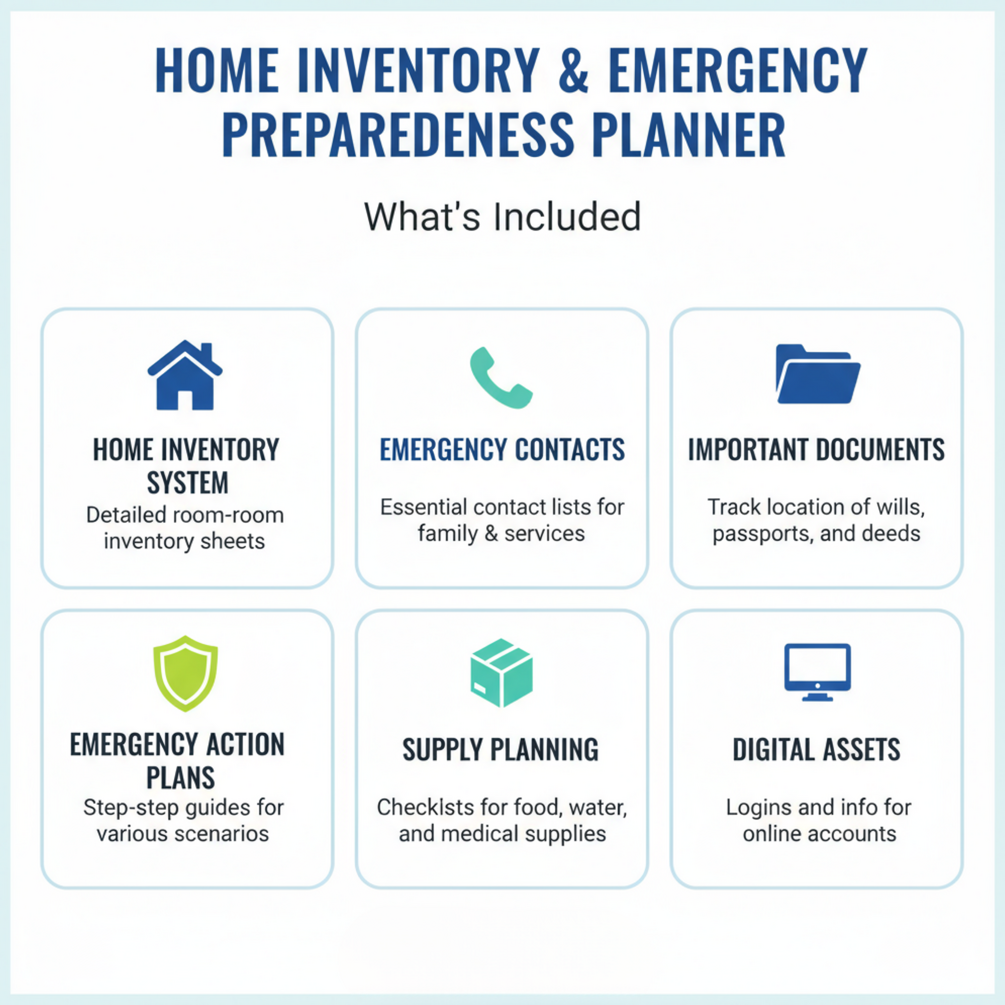 HOME INVENTORY & EMERGENCY PREPAREDENESS PLANNER

What's Included

HOME INVENTORY SYSTEM
Detailed room-room inventory sheets

EMERGENCY CONTACTS
Essential contact lists for family & services

IMPORTANT DOCUMENTS
Track location of wills, passports, and deeds

EMERGENCY ACTION PLANS
Step-step guides for various scenarios

SUPPLY PLANNING
Checklsts for food, water, and medical supplies

DIGITAL ASSETS
Logins and info for online accounts